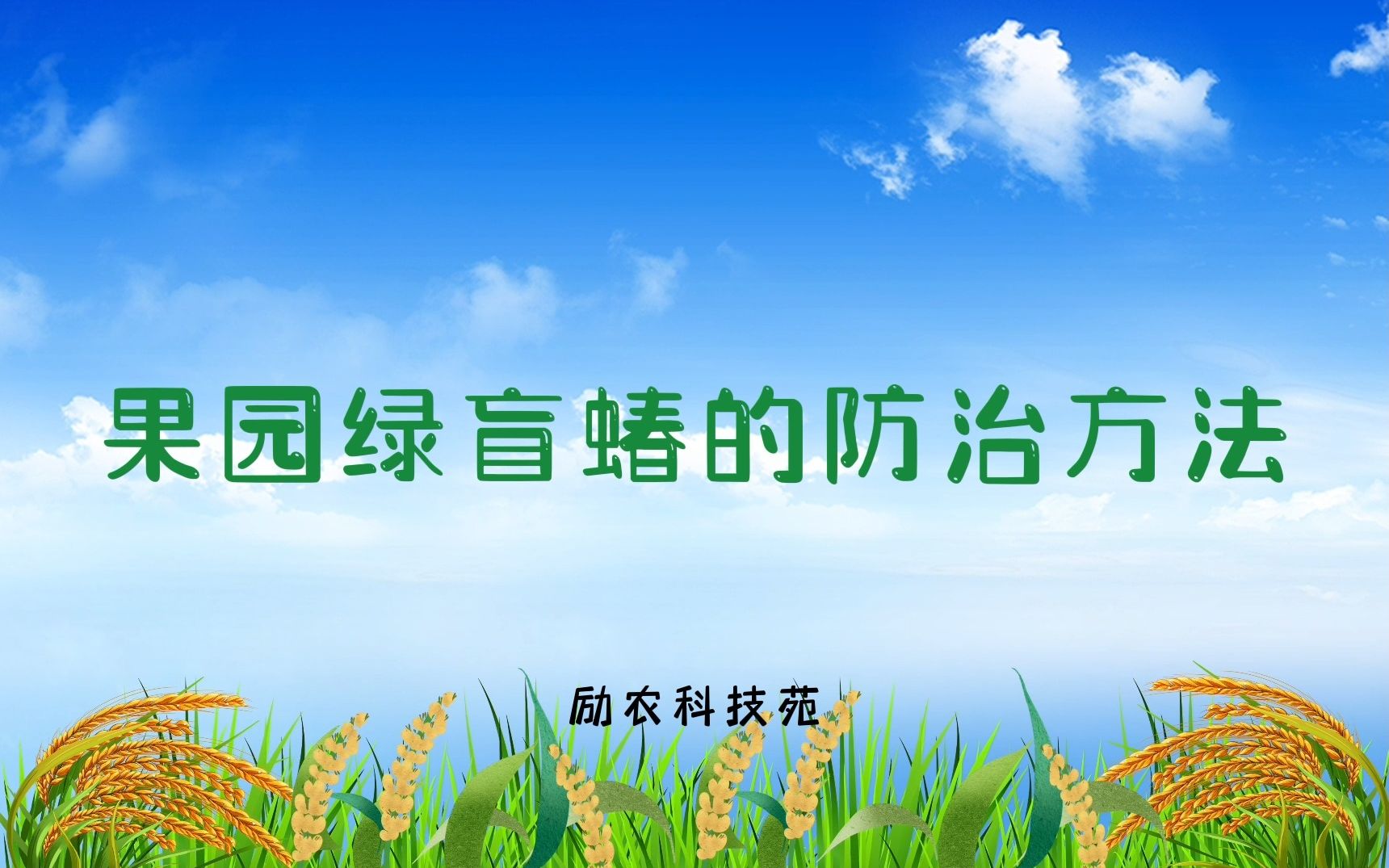 果园绿盲蝽的防治方法

励农科技苑